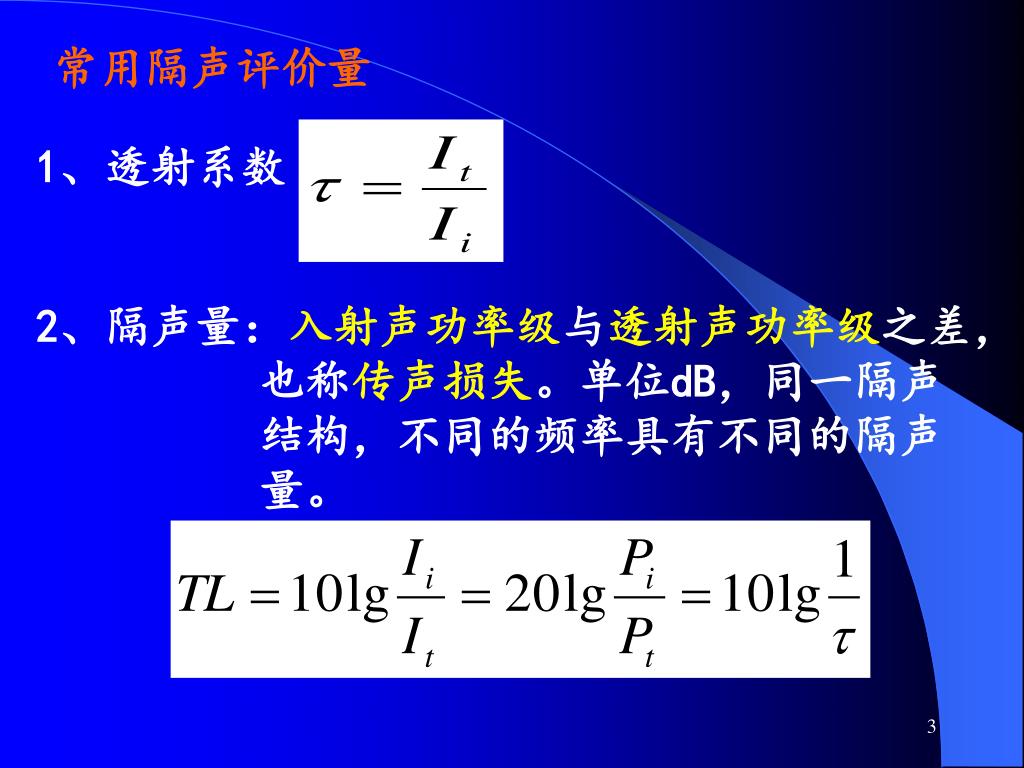 常用隔声评价量

1、透射系数 $\tau = \frac{I_t}{I_i}$

2、隔声量：入射声功率级与透射声功率级之差，也称传声损失。单位dB，同一隔声结构，不同的频率具有不同的隔声量。

$TL = 10\lg\frac{I_i}{I_t} = 20\lg\frac{P_i}{P_t} = 10\lg\frac{1}{\tau}$

3